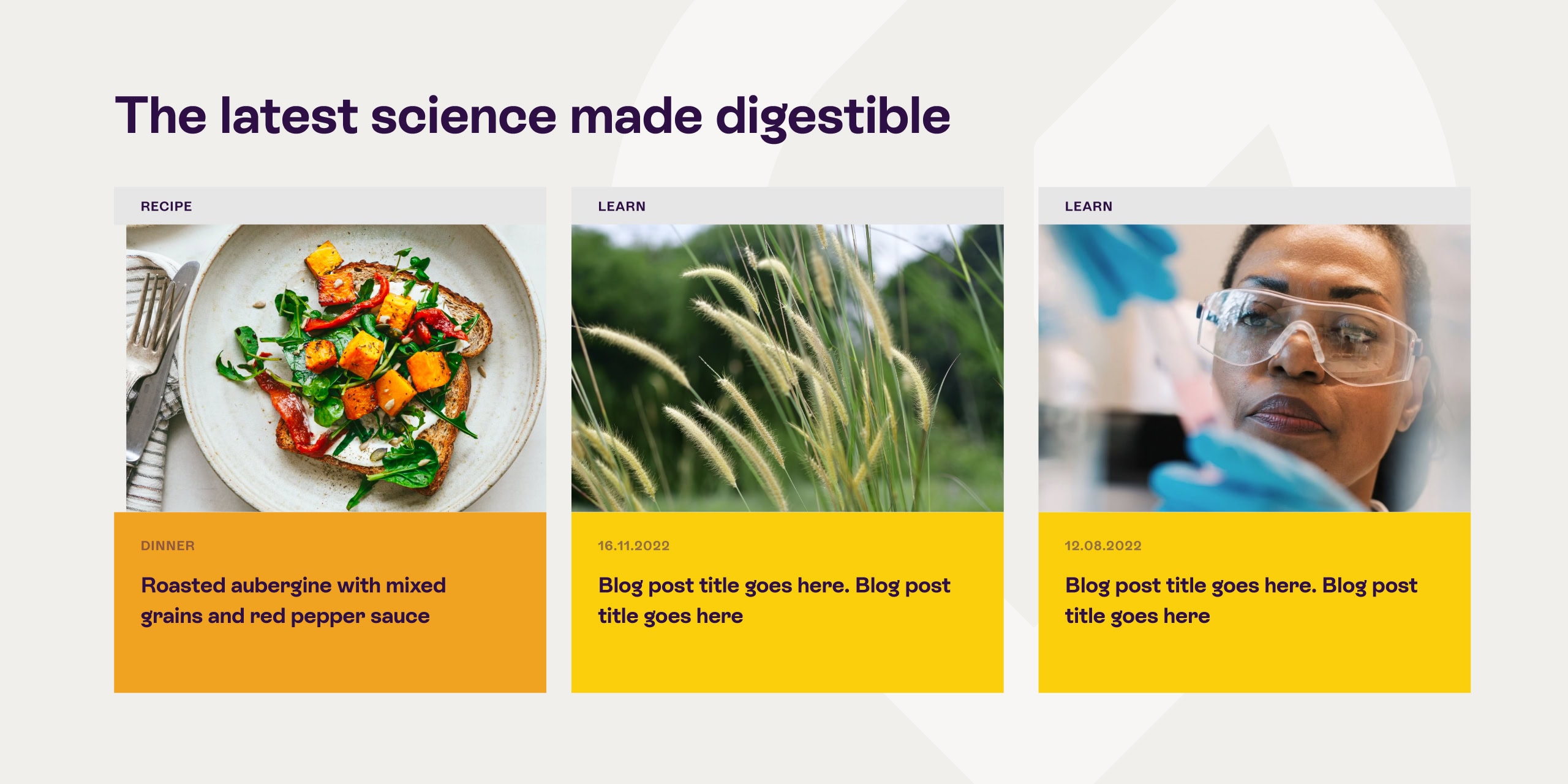 The latest science made digestible

RECIPE

DINNER

Roasted aubergine with mixed grains and red pepper sauce

LEARN

16.11.2022

Blog post title goes here. Blog post title goes here

LEARN

12.08.2022

Blog post title goes here. Blog post title goes here